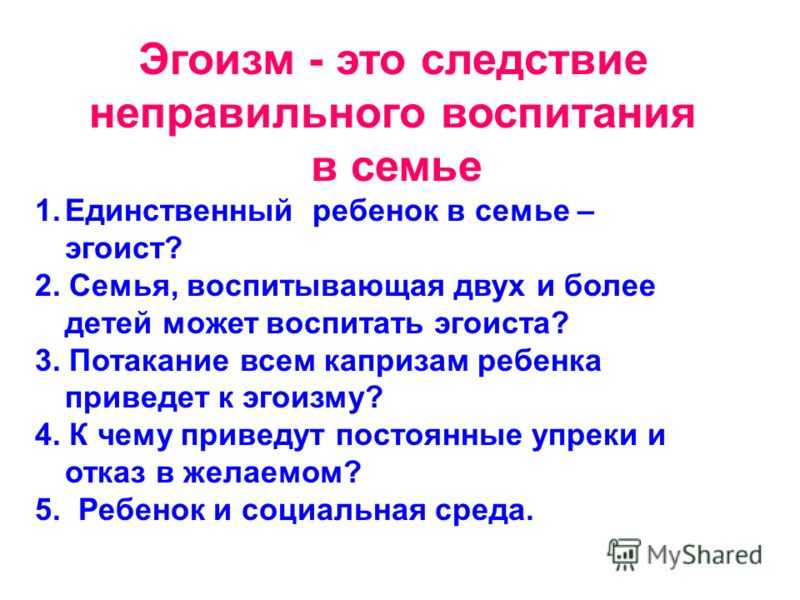 Эгоизм - это следствие неправильного воспитания в семье

1. Единственный ребенок в семье – эгоист?
2. Семья, воспитывающая двух и более детей может воспитать эгоиста?
3. Потакание всем капризам ребенка приведет к эгоизму?
4. К чему приведут постоянные упреки и отказ в желаемом?
5. Ребенок и социальная среда.

MyShared